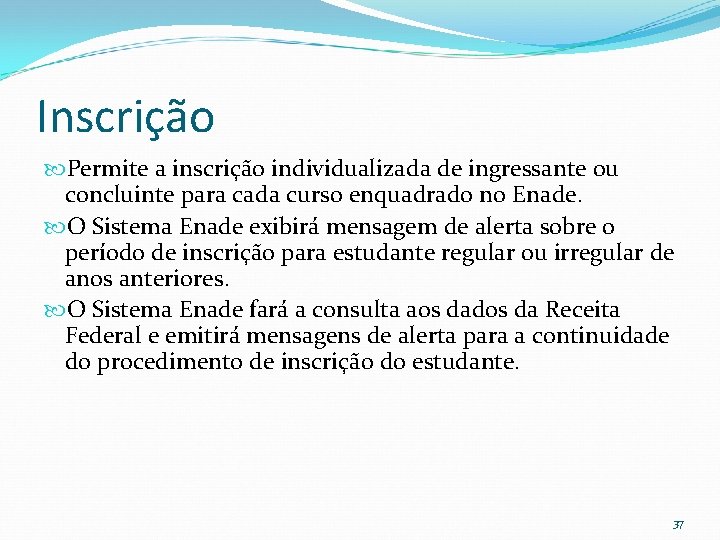 Inscrição

Permite a inscrição individualizada de ingressante ou concluinte para cada curso enquadrado no Enade.

O Sistema Enade exibirá mensagem de alerta sobre o período de inscrição para estudante regular ou irregular de anos anteriores.

O Sistema Enade fará a consulta aos dados da Receita Federal e emitirá mensagens de alerta para a continuidade do procedimento de inscrição do estudante.

37